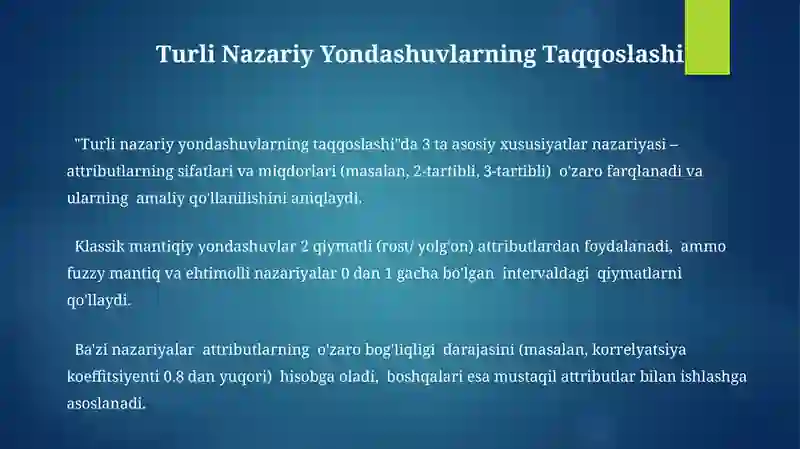 Turli Nazariy Yondashuvlarning Taqqoslashi

"Turli nazariy yondashuvlarning taqqoslashi"da 3 ta asosiy xususiyatlar nazariyasi – attributlarning sifatlari va miqdorlari (masalan, 2-tartibli, 3-tartibli) o'zaro farqlanadi va ularning amaliy qo'llanilishini aniqlaydi.

Klassik mantiqiy yondashuvlar 2 qiymatli (rost/ yolg'on) attributlardan foydalanadi, ammo fuzzy mantiq va ehtimolli nazariyalar 0 dan 1 gacha bo'lgan intervaldagi qiymatlarni qo'llaydi.

Ba'zi nazariyalar attributlarning o'zaro bog'liqligi darajasini (masalan, korrelyatsiya koeffitsiyenti 0.8 dan yuqori) hisobga oladi, boshqalari esa mustaqil attributlar bilan ishlashga asoslanadi.